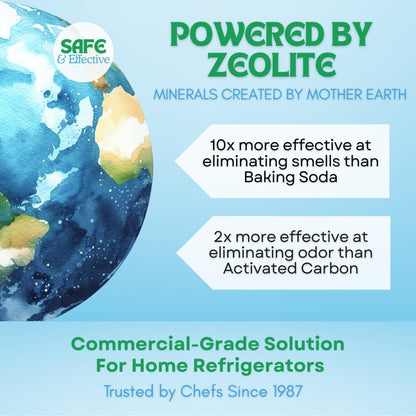 SAFE
& Effective

POWERED BY ZEOLITE

MINERALS CREATED BY MOTHER EARTH

10x more effective at eliminating smells than Baking Soda

2x more effective at eliminating odor than Activated Carbon

Commercial-Grade Solution For Home Refrigerators

Trusted by Chefs Since 1987